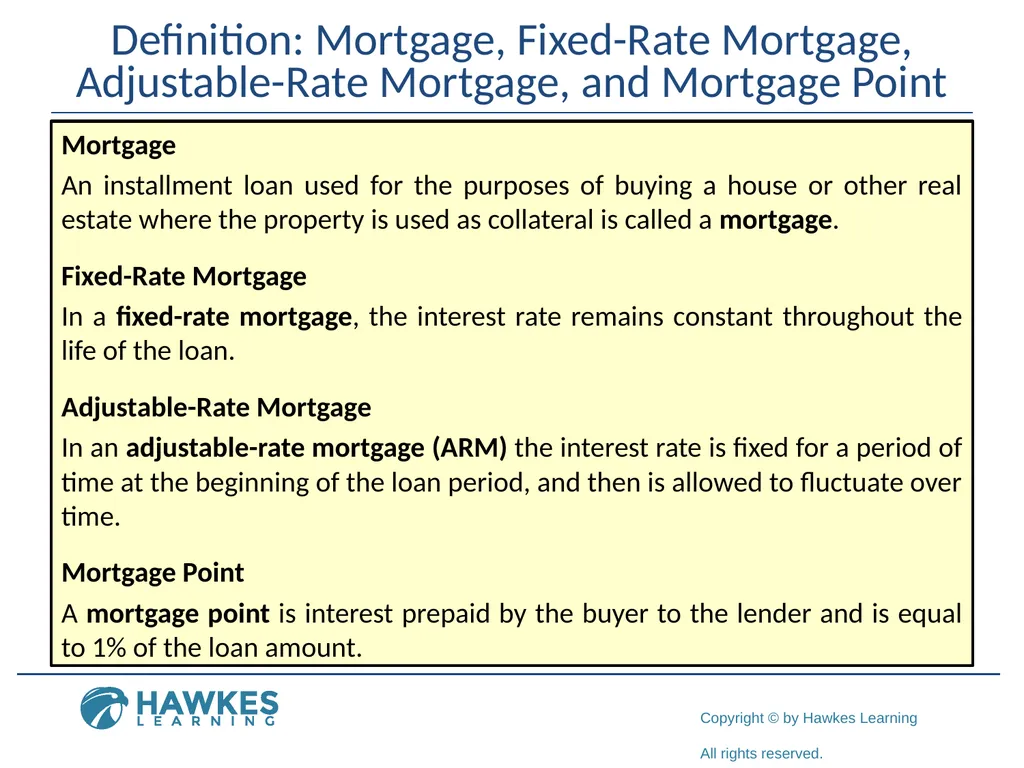 Definition: Mortgage, Fixed-Rate Mortgage, Adjustable-Rate Mortgage, and Mortgage Point

Mortgage

An installment loan used for the purposes of buying a house or other real estate where the property is used as collateral is called a mortgage.

Fixed-Rate Mortgage

In a fixed-rate mortgage, the interest rate remains constant throughout the life of the loan.

Adjustable-Rate Mortgage

In an adjustable-rate mortgage (ARM) the interest rate is fixed for a period of time at the beginning of the loan period, and then is allowed to fluctuate over time.

Mortgage Point

A mortgage point is interest prepaid by the buyer to the lender and is equal to 1% of the loan amount.

HAWKES LEARNING

Copyright © by Hawkes Learning

All rights reserved.